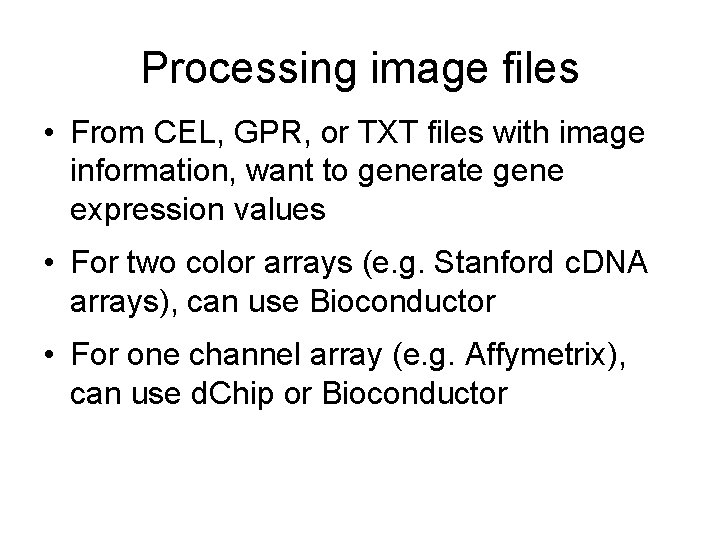 Processing image files

• From CEL, GPR, or TXT files with image information, want to generate gene expression values

• For two color arrays (e.g. Stanford cDNA arrays), can use Bioconductor

• For one channel array (e.g. Affymetrix), can use dChip or Bioconductor